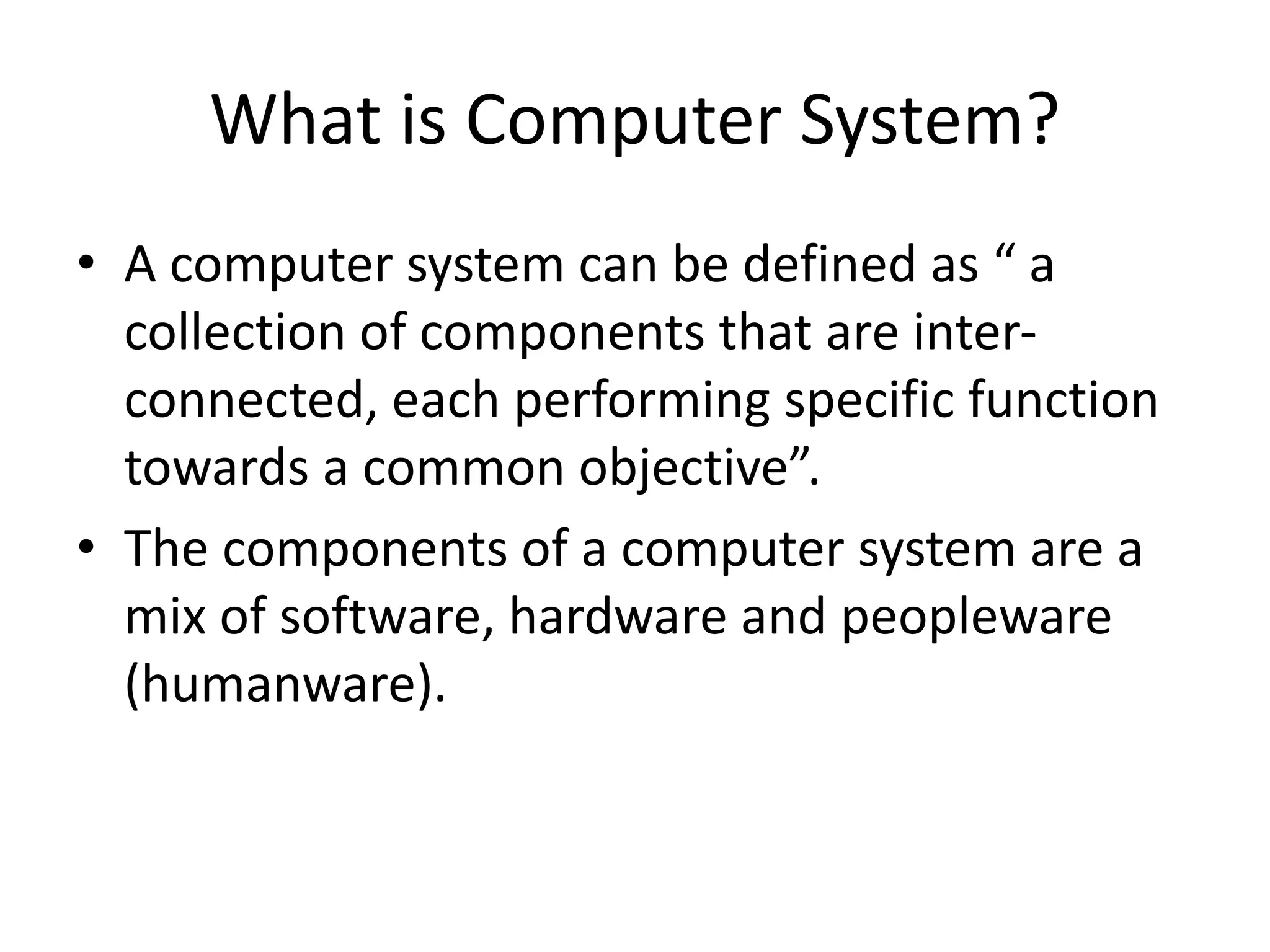 What is Computer System?

• A computer system can be defined as “ a collection of components that are inter-connected, each performing specific function towards a common objective”.

• The components of a computer system are a mix of software, hardware and peopleware (humanware).